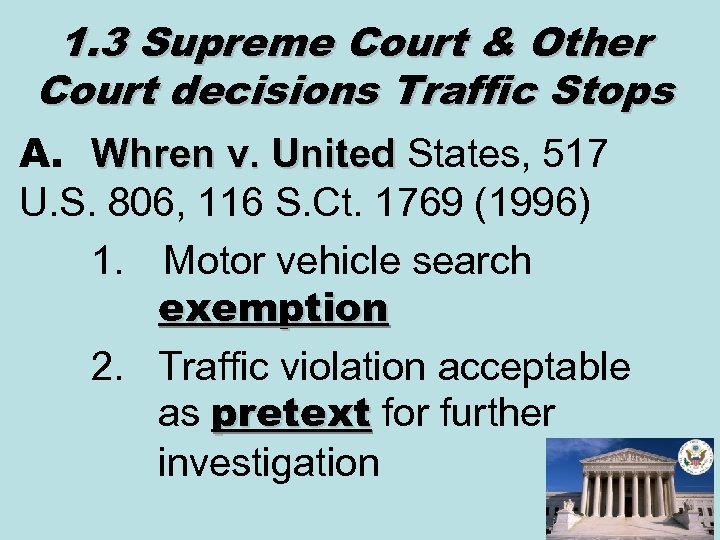 1.3 Supreme Court & Other Court decisions Traffic Stops

A. Whren v. United States, 517 U.S. 806, 116 S.Ct. 1769 (1996)

1. Motor vehicle search exemption

2. Traffic violation acceptable as pretext for further investigation